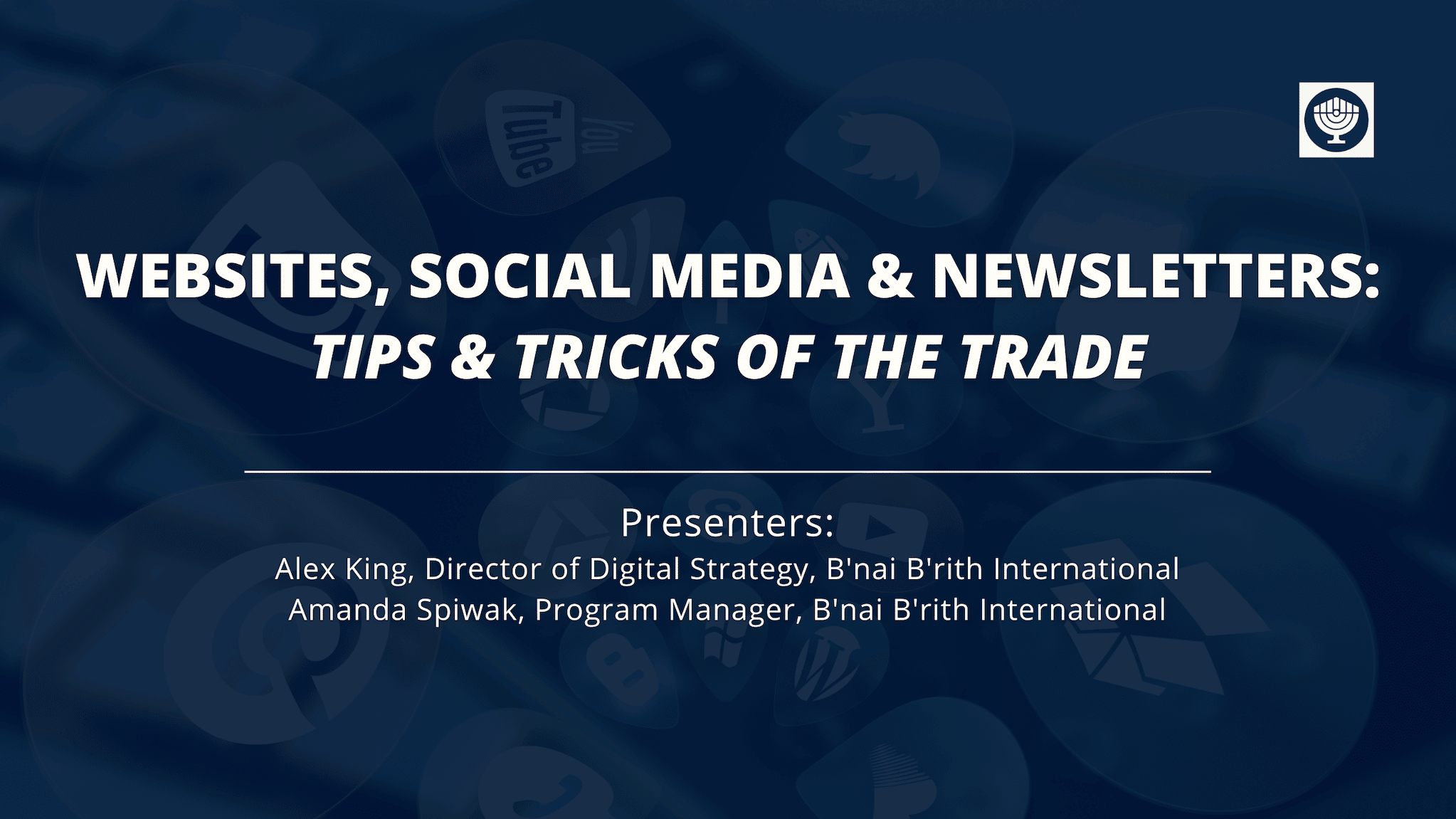 WEBSITES, SOCIAL MEDIA & NEWSLETTERS:
TIPS & TRICKS OF THE TRADE

Presenters:
Alex King, Director of Digital Strategy, B'nai B'rith International
Amanda Spiwak, Program Manager, B'nai B'rith International